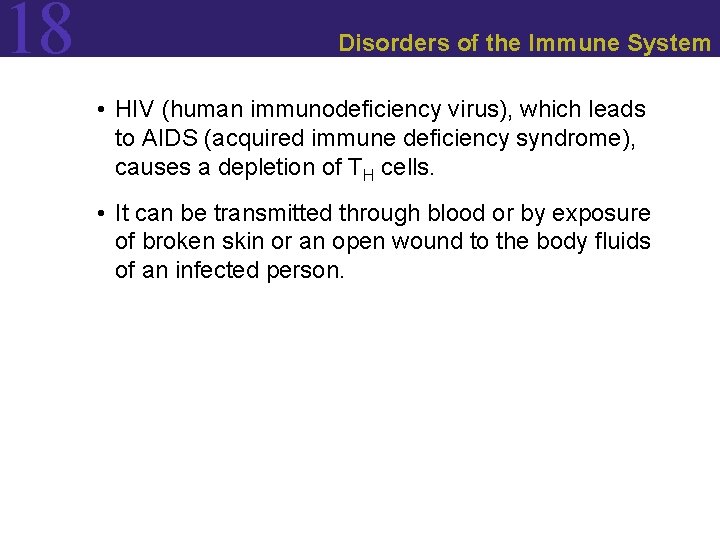 18

Disorders of the Immune System

• HIV (human immunodeficiency virus), which leads to AIDS (acquired immune deficiency syndrome), causes a depletion of $T_H$ cells.

• It can be transmitted through blood or by exposure of broken skin or an open wound to the body fluids of an infected person.